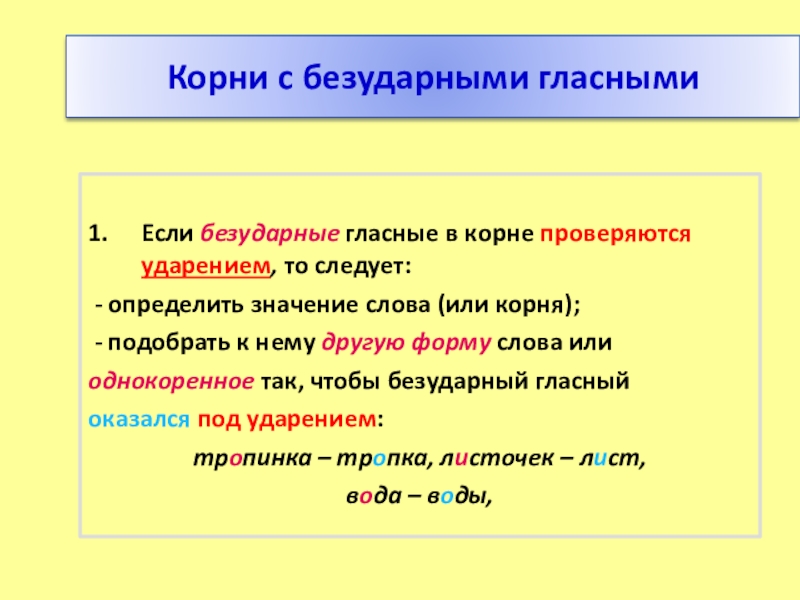 Корни с безударными гласными

1. Если безударные гласные в корне проверяются ударением, то следует:

- определить значение слова (или корня);

- подобрать к нему другую форму слова или однокоренное так, чтобы безударный гласный оказался под ударением:

тропинка – тропка, листочек – лист,

вода – воды,